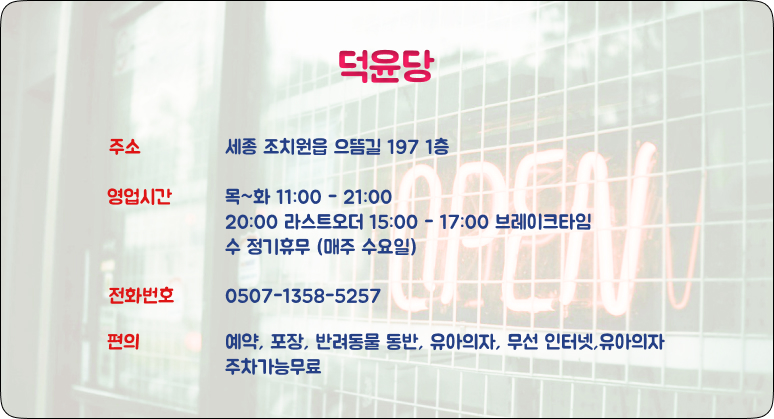 덕윤당

주소 세종 조치원읍 으뜸길 197 1층

영업시간 목~화 11:00 - 21:00
20:00 라스트오더 15:00 - 17:00 브레이크타임
수 정기휴무 (매주 수요일)

전화번호 0507-1358-5257

편의 예약, 포장, 반려동물 동반, 유아의자, 무선 인터넷,유아의자
주차가능무료

OPEN